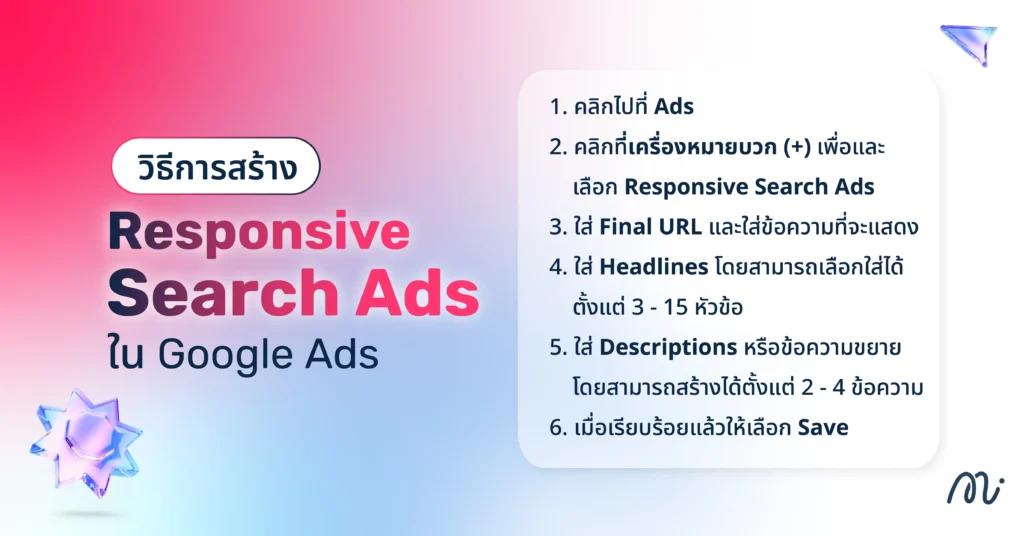 วิธีการสร้าง

Responsive Search Ads ใน Google Ads

1. คลิกไปที่ Ads
2. คลิกที่เครื่องหมายบวก (+) เพื่อและเลือก Responsive Search Ads
3. ใส่ Final URL และใส่ข้อความที่จะแสดง
4. ใส่ Headlines โดยสามารถเลือกใส่ได้ตั้งแต่ 3 - 15 หัวข้อ
5. ใส่ Descriptions หรือข้อความขยาย โดยสามารถสร้างได้ตั้งแต่ 2 - 4 ข้อความ
6. เมื่อเรียบร้อยแล้วให้เลือก Save